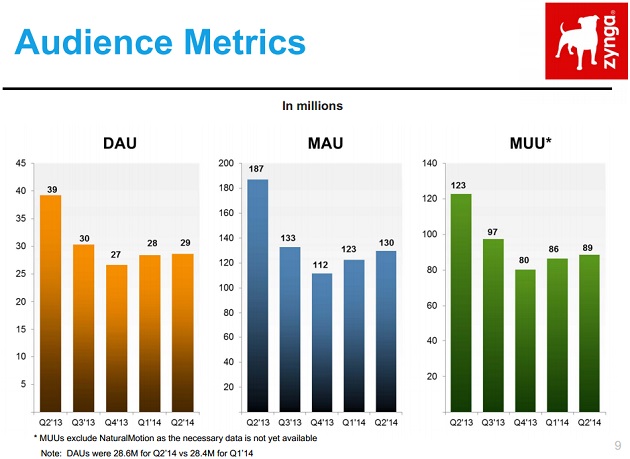 Audience Metrics

zynga®

In millions

DAU

45
40
35
30
25
20
15
10
5

39
30
27
28
29

Q2'13 Q3'13 Q4'13 Q1'14 Q2'14

MAU

200
180
160
140
120
100
80
60
40
20

187
133
112
123
130

Q2'13 Q3'13 Q4'13 Q1'14 Q2'14

MUU*

140
120
100
80
60
40
20

123
97
80
86
89

Q2'13 Q3'13 Q4'13 Q1'14 Q2'14

* MUUs exclude NaturalMotion as the necessary data is not yet available

Note: DAUs were 28.6M for Q2'14 vs 28.4M for Q1'14

9